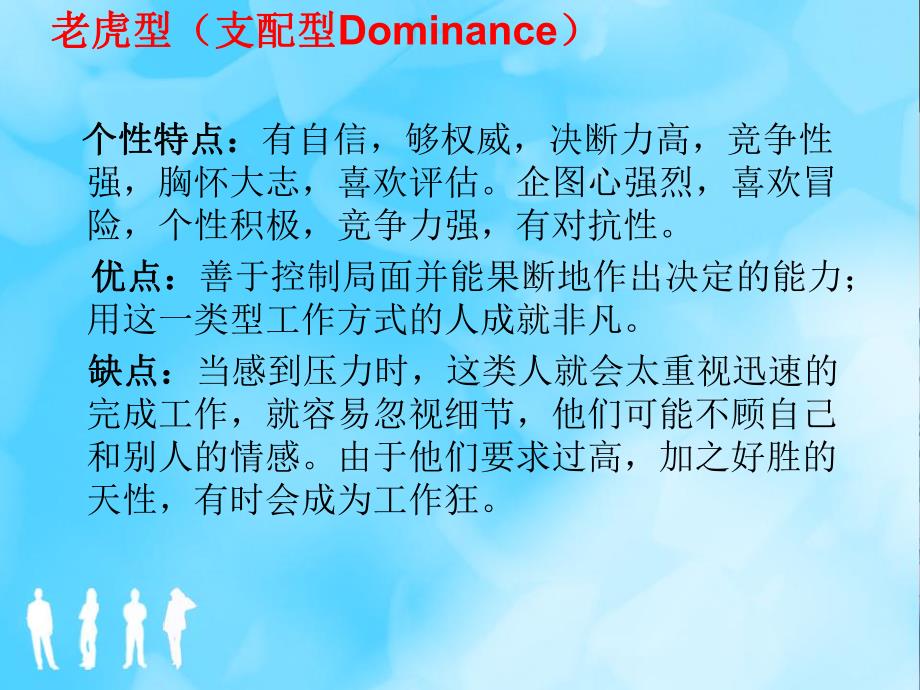 老虎型（支配型Dominance）

个性特点：有自信，够权威，决断力高，竞争性强，胸怀大志，喜欢评估。企图心强烈，喜欢冒险，个性积极，竞争力强，有对抗性。

优点：善于控制局面并能果断地作出决定的能力；用这一类型工作方式的人成就非凡。

缺点：当感到压力时，这类人就会太重视迅速的完成工作，就容易忽视细节，他们可能不顾自己和别人的情感。由于他们要求过高，加之好胜的天性，有时会成为工作狂。